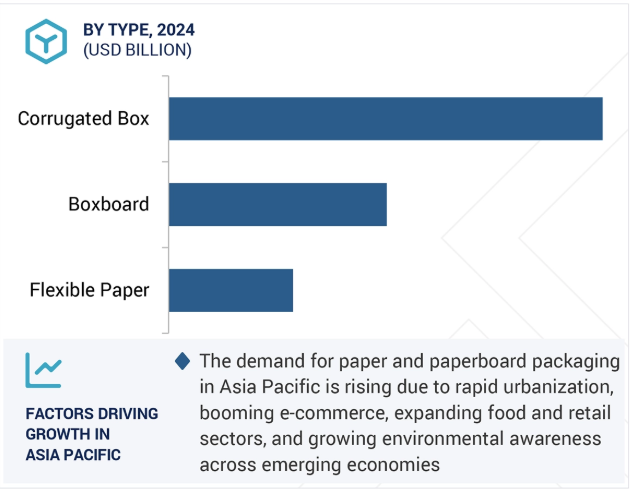 BY TYPE, 2024
(USD BILLION)

Corrugated Box

Boxboard

Flexible Paper

FACTORS DRIVING GROWTH IN ASIA PACIFIC

The demand for paper and paperboard packaging in Asia Pacific is rising due to rapid urbanization, booming e-commerce, expanding food and retail sectors, and growing environmental awareness across emerging economies